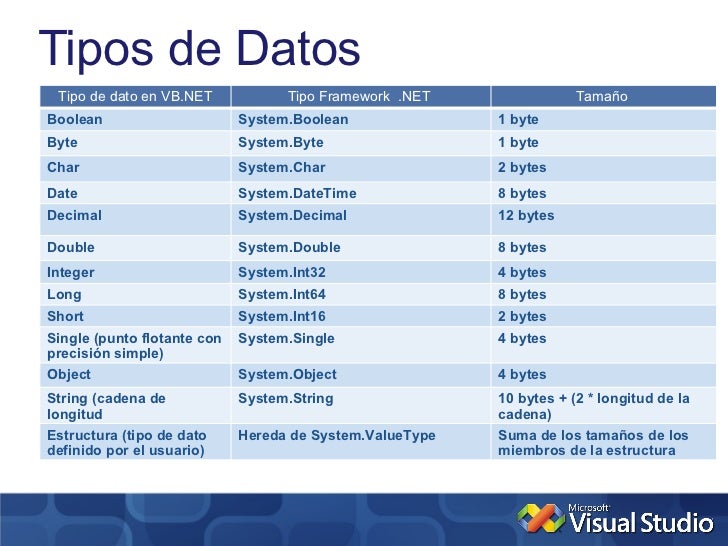 Tipos de Datos

| Tipo de dato en VB.NET | Tipo Framework .NET | Tamaño |
|---|---|---|
| Boolean | System.Boolean | 1 byte |
| Byte | System.Byte | 1 byte |
| Char | System.Char | 2 bytes |
| Date | System.DateTime | 8 bytes |
| Decimal | System.Decimal | 12 bytes |
| Double | System.Double | 8 bytes |
| Integer | System.Int32 | 4 bytes |
| Long | System.Int64 | 8 bytes |
| Short | System.Int16 | 2 bytes |
| Single (punto flotante con precisión simple) | System.Single | 4 bytes |
| Object | System.Object | 4 bytes |
| String (cadena de longitud | System.String | 10 bytes + (2 * longitud de la cadena) |
| Estructura (tipo de dato definido por el usuario) | Hereda de System.ValueType | Suma de los tamaños de los miembros de la estructura |

Microsoft Visual Studio